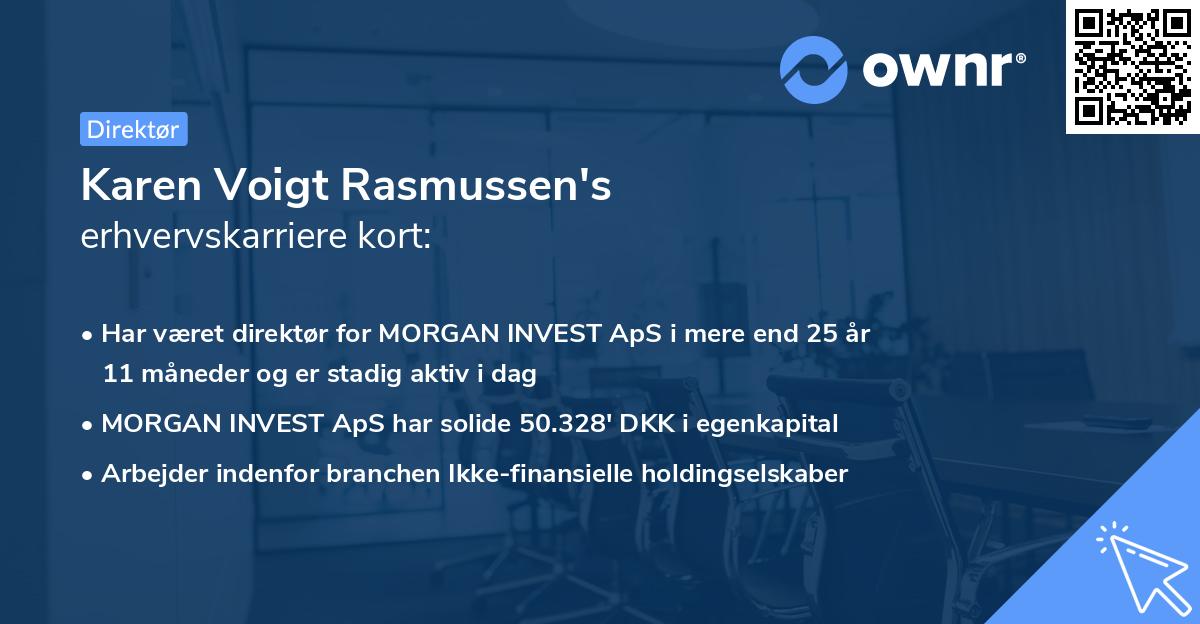 ownr®

Direktør

Karen Voigt Rasmussen's
erhvervskarriere kort:

• Har været direktør for MORGAN INVEST ApS i mere end 25 år 11 måneder og er stadig aktiv i dag
• MORGAN INVEST ApS har solide 50.328' DKK i egenkapital
• Arbejder indenfor branchen Ikke-finansielle holdingselskaber